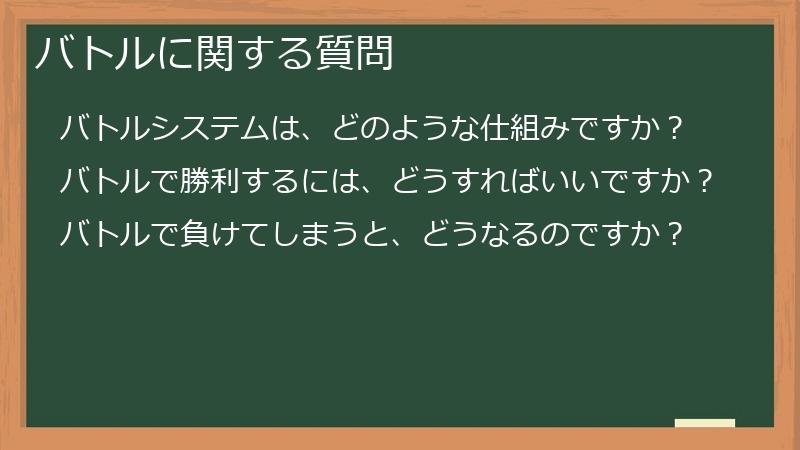 バトルに関する質問

バトルシステムは、どのような仕組みですか？

バトルで勝利するには、どうすればいいですか？

バトルで負けてしまうと、どうなるのですか？